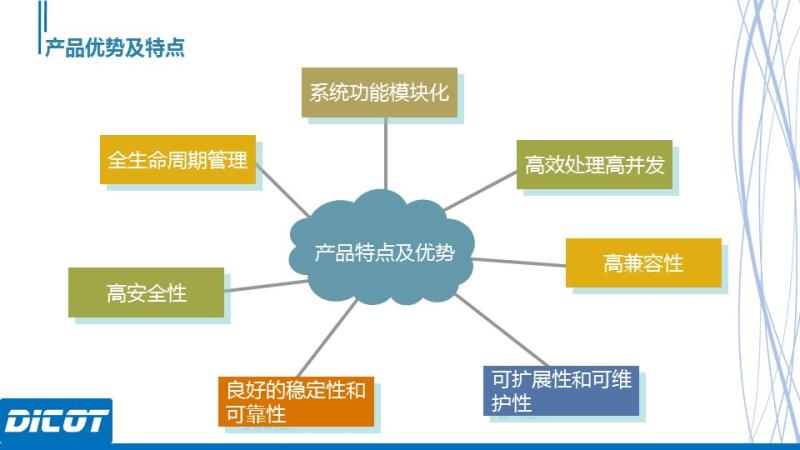 产品优势及特点

系统功能模块化

全生命周期管理

高效处理高并发

产品特点及优势

高兼容性

高安全性

良好的稳定性和可靠性

可扩展性和可维护性

DICOT